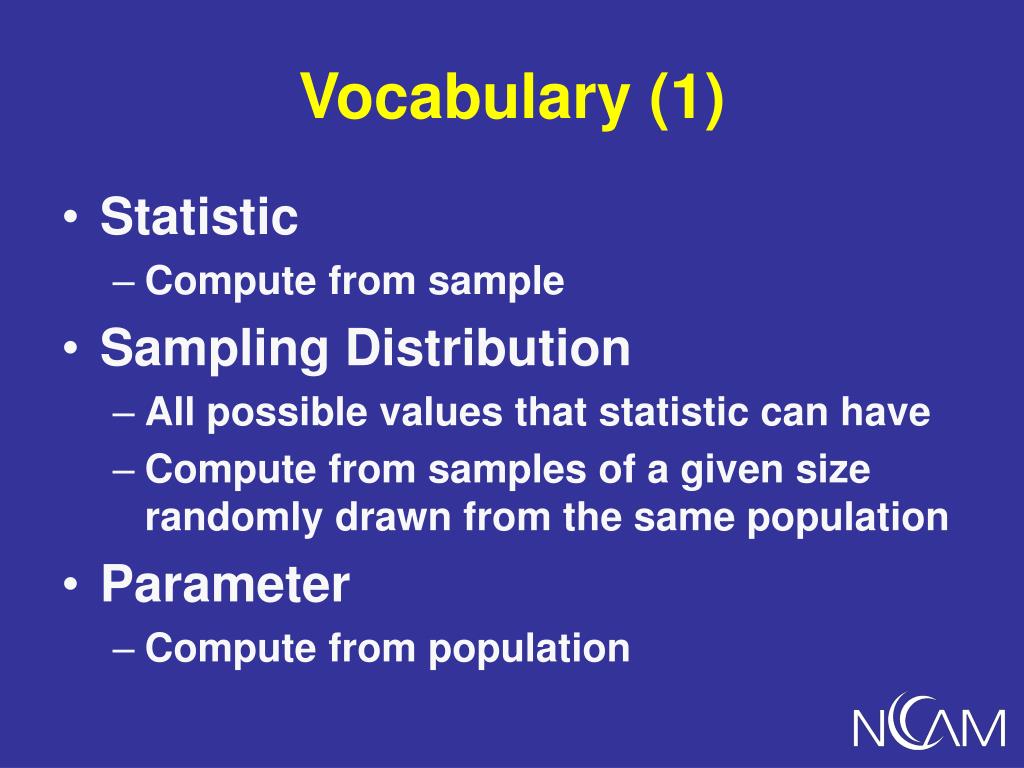 Vocabulary (1)

• Statistic
– Compute from sample
• Sampling Distribution
– All possible values that statistic can have
– Compute from samples of a given size randomly drawn from the same population
• Parameter
– Compute from population

NCAM